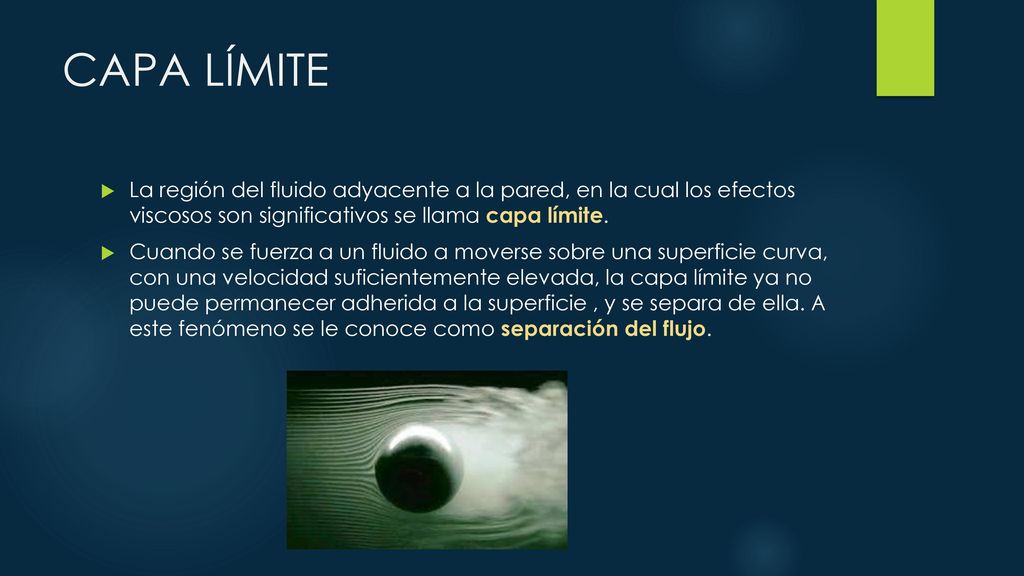 CAPA LÍMITE

La región del fluido adyacente a la pared, en la cual los efectos viscosos son significativos se llama capa límite.

Cuando se fuerza a un fluido a moverse sobre una superficie curva, con una velocidad suficientemente elevada, la capa límite ya no puede permanecer adherida a la superficie , y se separa de ella. A este fenómeno se le conoce como separación del flujo.